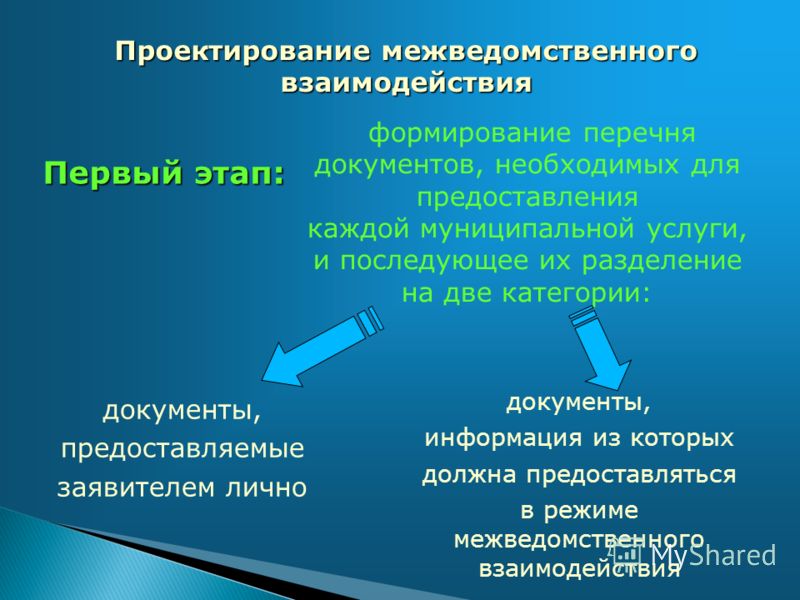 Проектирование межведомственного взаимодействия

Первый этап:

формирование перечня документов, необходимых для предоставления каждой муниципальной услуги, и последующее их разделение на две категории:

документы, предоставляемые заявителем лично

документы, информация из которых должна предоставляться в режиме межведомственного взаимодействия

MyShared